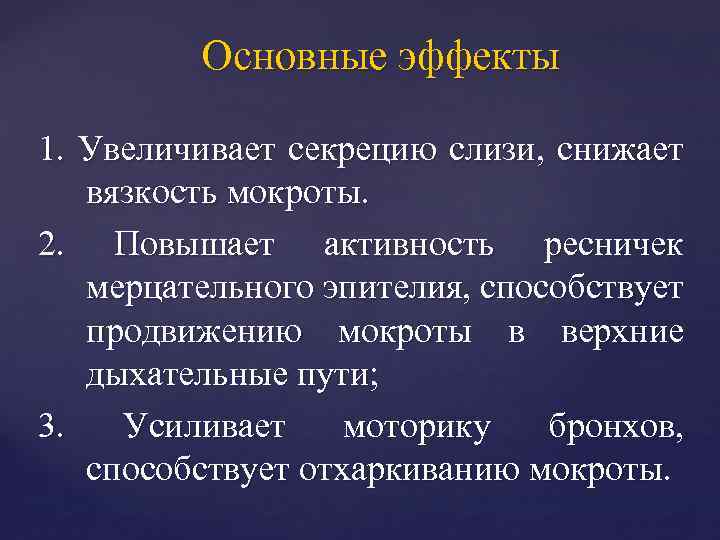 Основные эффекты

1. Увеличивает секрецию слизи, снижает вязкость мокроты.

2. Повышает активность ресничек мерцательного эпителия, способствует продвижению мокроты в верхние дыхательные пути;

3. Усиливает моторику бронхов, способствует отхаркиванию мокроты.